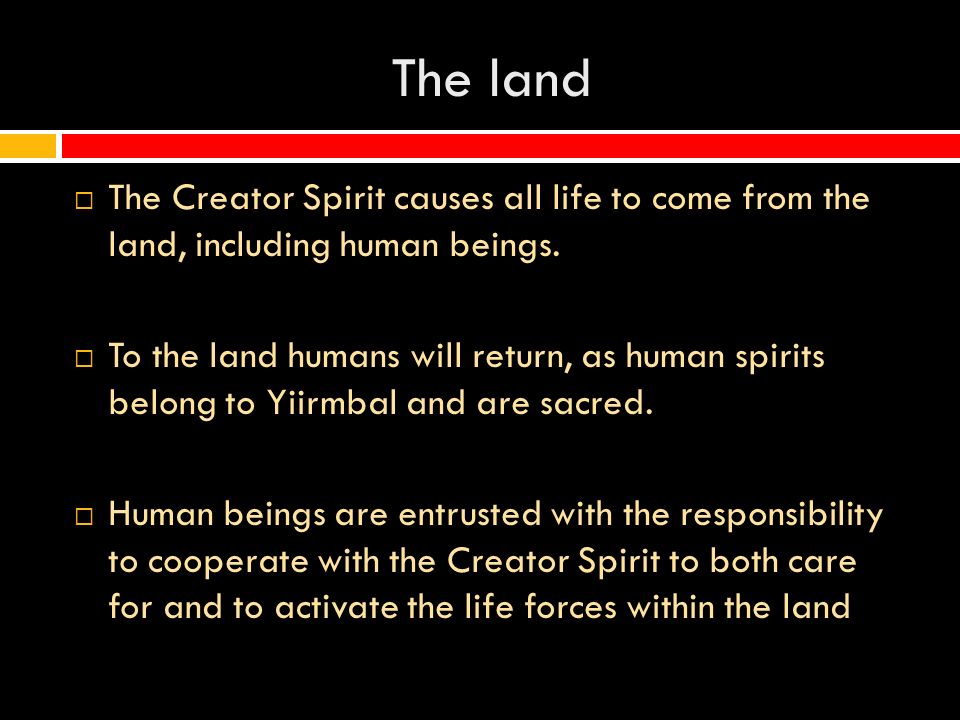 The land

□ The Creator Spirit causes all life to come from the land, including human beings.

□ To the land humans will return, as human spirits belong to Yiirmbal and are sacred.

□ Human beings are entrusted with the responsibility to cooperate with the Creator Spirit to both care for and to activate the life forces within the land